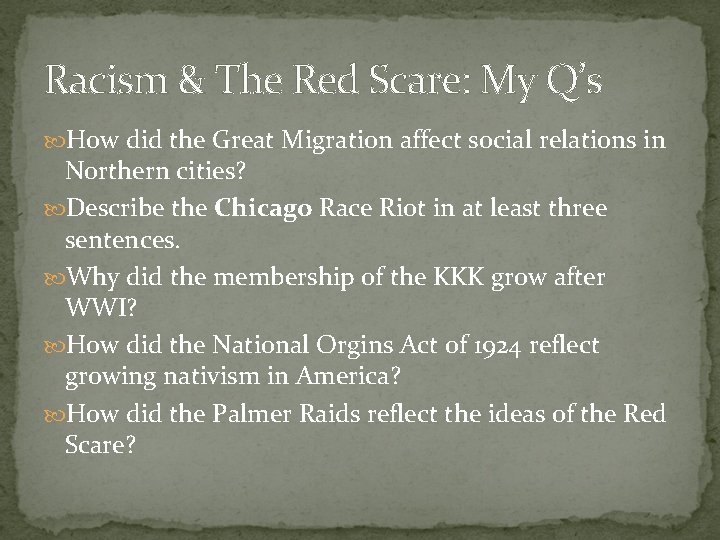 Racism & The Red Scare: My Q's

How did the Great Migration affect social relations in Northern cities?

Describe the Chicago Race Riot in at least three sentences.

Why did the membership of the KKK grow after WWI?

How did the National Orgins Act of 1924 reflect growing nativism in America?

How did the Palmer Raids reflect the ideas of the Red Scare?